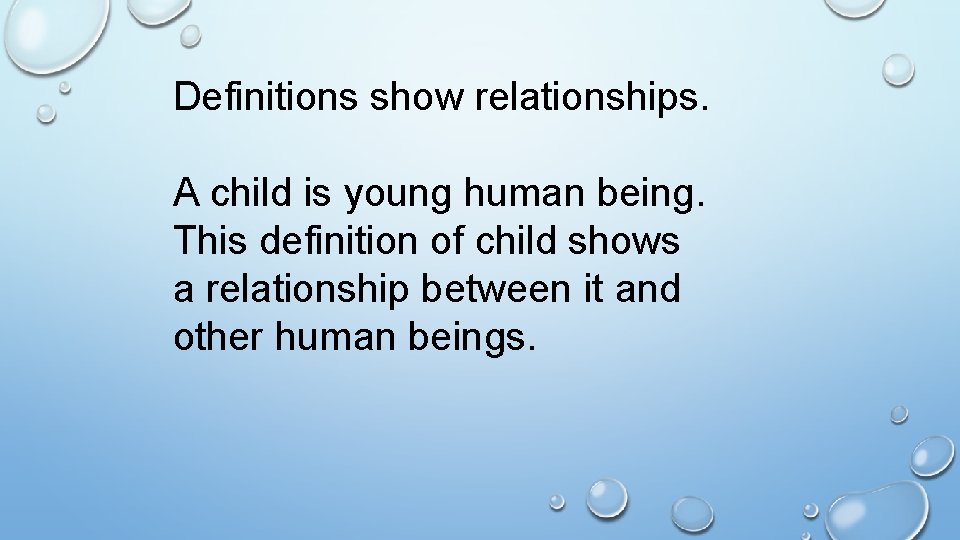 Definitions show relationships.

A child is young human being. This definition of child shows a relationship between it and other human beings.